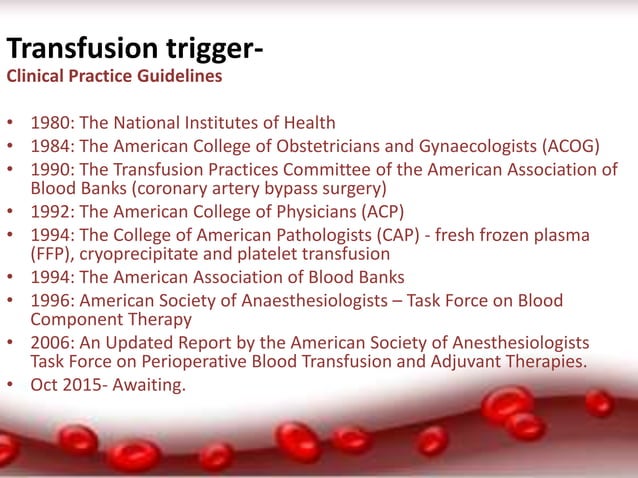 Transfusion trigger-
Clinical Practice Guidelines

• 1980: The National Institutes of Health
• 1984: The American College of Obstetricians and Gynaecologists (ACOG)
• 1990: The Transfusion Practices Committee of the American Association of Blood Banks (coronary artery bypass surgery)
• 1992: The American College of Physicians (ACP)
• 1994: The College of American Pathologists (CAP) - fresh frozen plasma (FFP), cryoprecipitate and platelet transfusion
• 1994: The American Association of Blood Banks
• 1996: American Society of Anaesthesiologists – Task Force on Blood Component Therapy
• 2006: An Updated Report by the American Society of Anesthesiologists Task Force on Perioperative Blood Transfusion and Adjuvant Therapies.
• Oct 2015- Awaiting.